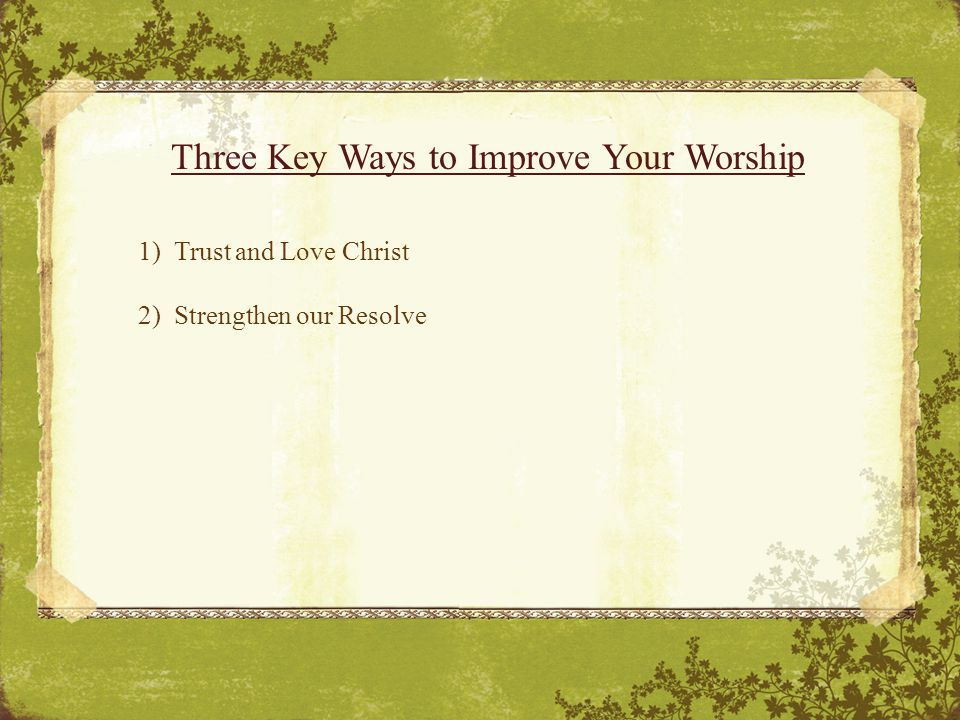 Three Key Ways to Improve Your Worship

1) Trust and Love Christ

2) Strengthen our Resolve